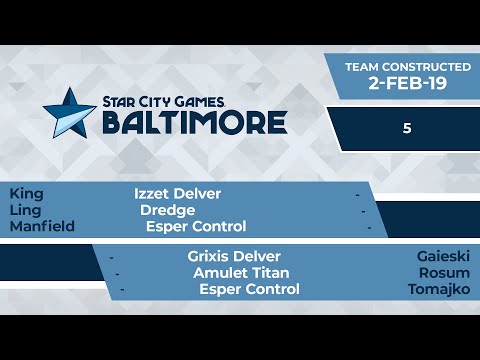 STAR CITY GAMES
BALTIMORE

TEAM CONSTRUCTED
2-FEB-19

5

King Izzet Delver -
Ling Dredge -
Manfield Esper Control -

- Grixis Delver Gaieski
- Amulet Titan Rosum
- Esper Control Tomajko